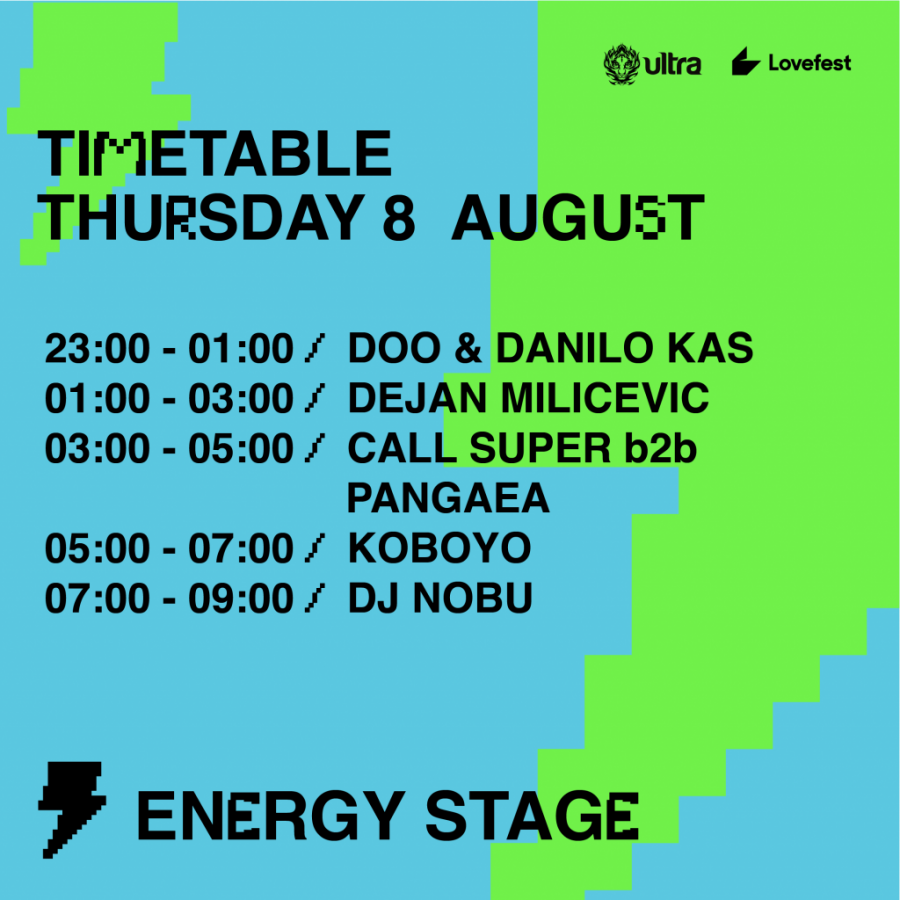 ultra Lovefest

TIMETABLE
THURSDAY 8 AUGUST

23:00 - 01:00 / DOO & DANILO KAS
01:00 - 03:00 / DEJAN MILICEVIC
03:00 - 05:00 / CALL SUPER b2b PANGAEA
05:00 - 07:00 / KOBOYO
07:00 - 09:00 / DJ NOBU

ENERGY STAGE